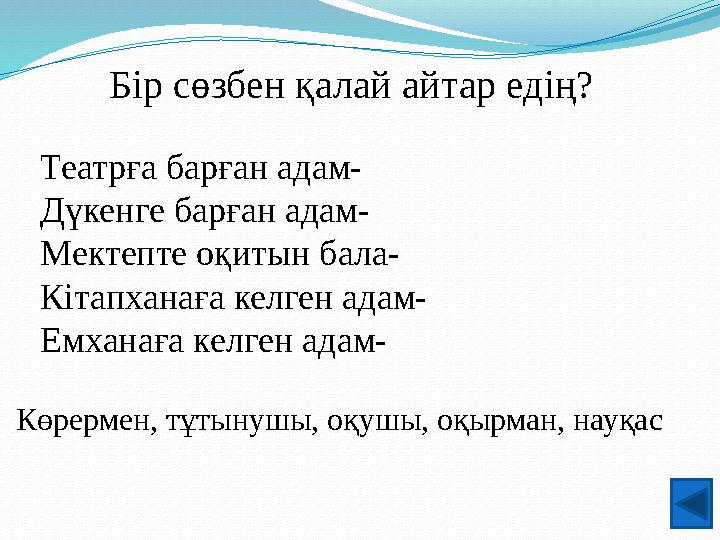 Бір сөзбен қалай айтар едің?

Театрға барған адам-
Дүкенге барған адам-
Мектепте оқитын бала-
Кітапханаға келген адам-
Емханаға келген адам-

Көрермен, тұтынушы, оқушы, оқырман, науқас